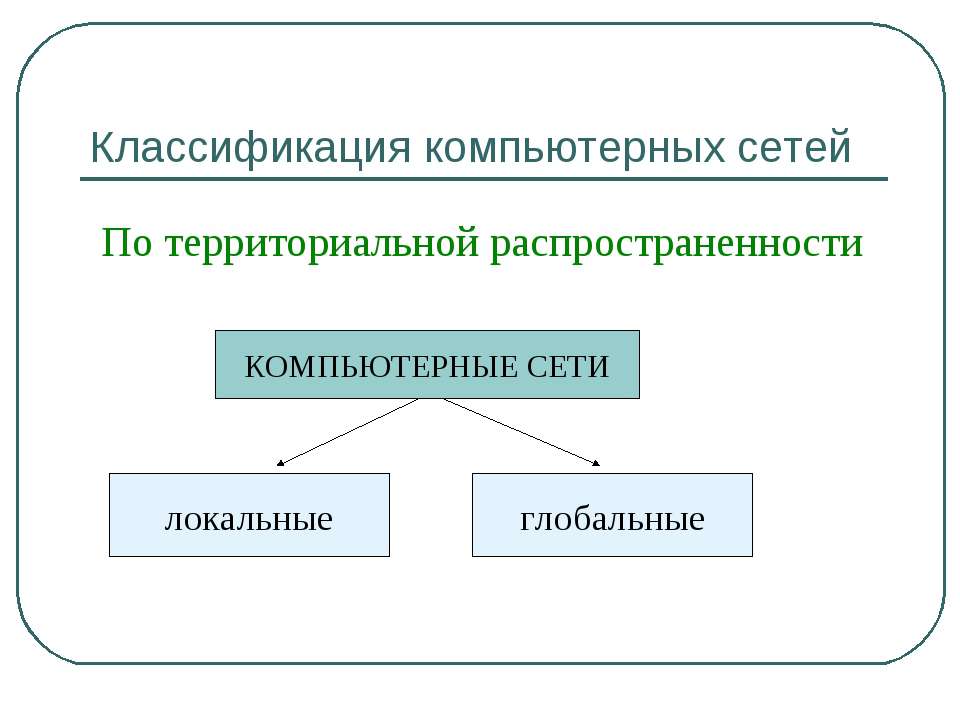 Классификация компьютерных сетей

По территориальной распространенности

КОМПЬЮТЕРНЫЕ СЕТИ

локальные

глобальные